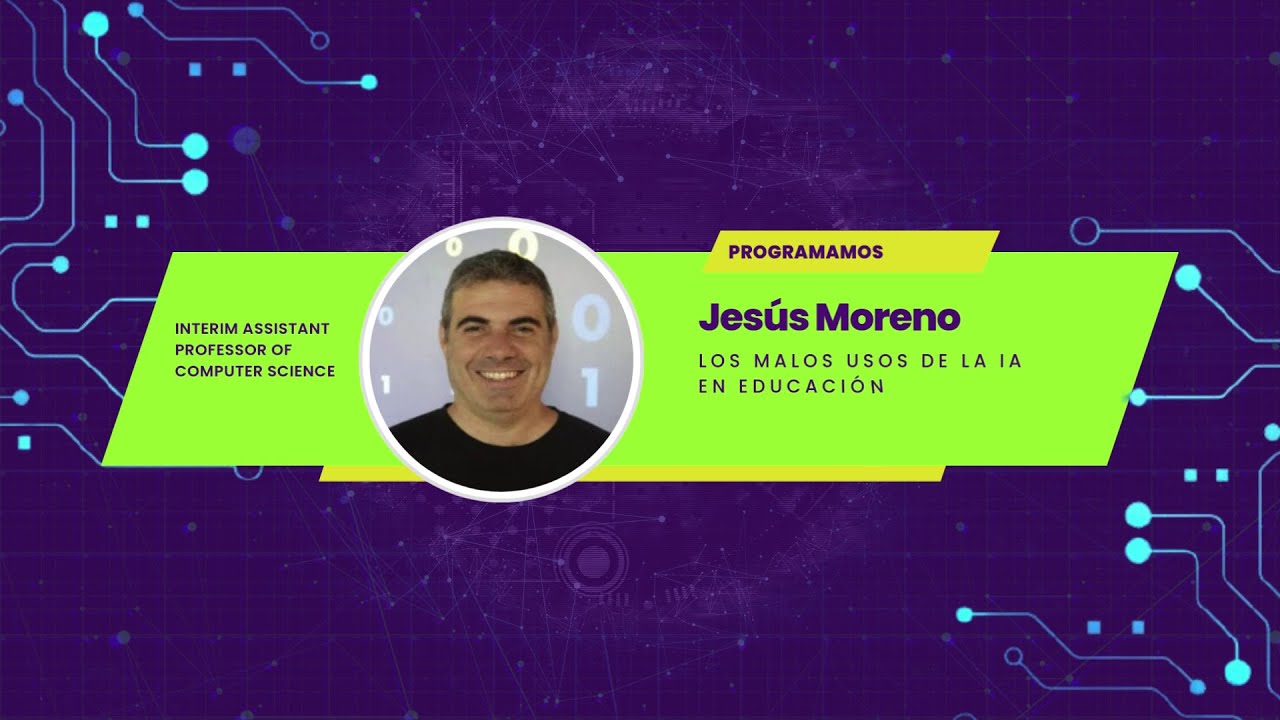 INTERIM ASSISTANT PROFESSOR OF COMPUTER SCIENCE

PROGRAMAMOS

Jesús Moreno

LOS MALOS USOS DE LA IA EN EDUCACIÓN